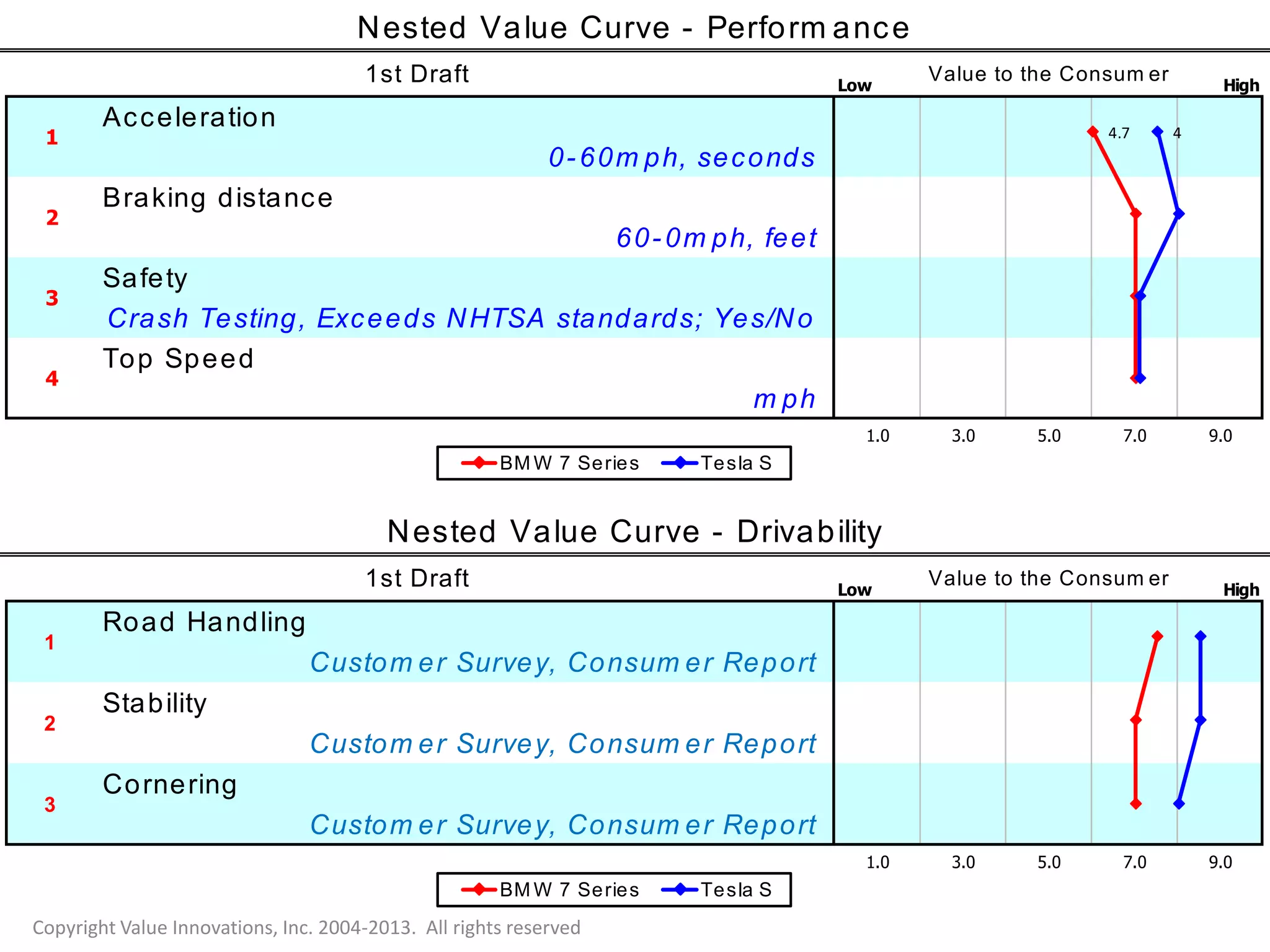 Nested Value Curve - Performance

1st Draft

Value to the Consumer

Low

High

1 Acceleration
0-60mph, seconds

2 Braking distance
60-0mph, feet

3 Safety
Crash Testing, Exceeds NHTSA standards; Yes/No

4 Top Speed
mph

4.7

4

1.0 3.0 5.0 7.0 9.0

BMW 7 Series Tesla S

Nested Value Curve - Drivability

1st Draft

Value to the Consumer

Low

High

1 Road Handling
Customer Survey, Consumer Report

2 Stability
Customer Survey, Consumer Report

3 Cornering
Customer Survey, Consumer Report

1.0 3.0 5.0 7.0 9.0

BMW 7 Series Tesla S

Copyright Value Innovations, Inc. 2004-2013. All rights reserved